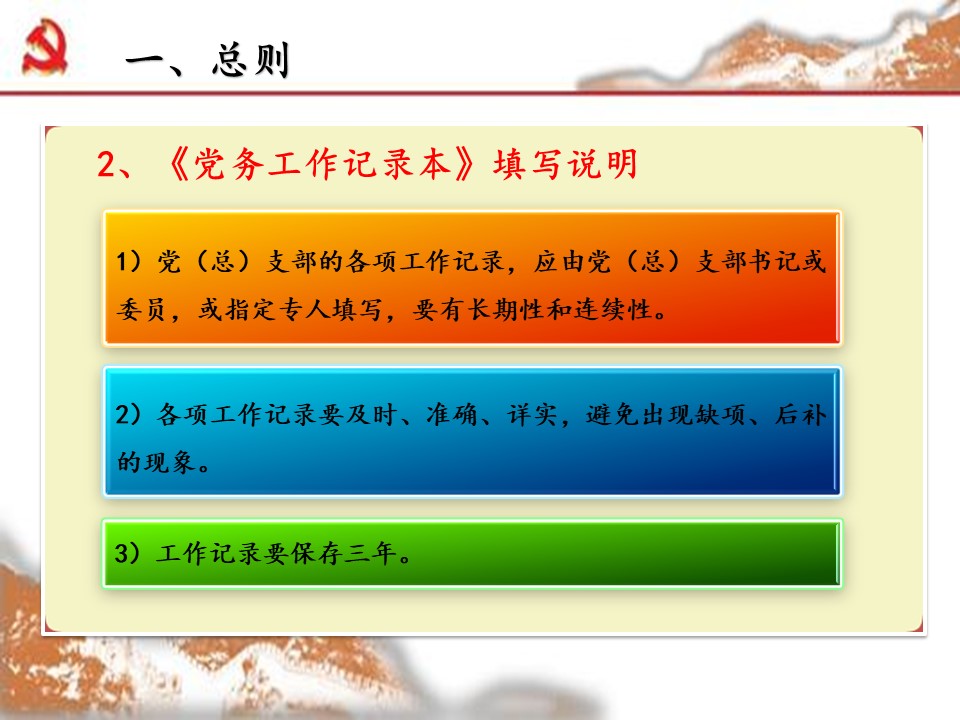 一、总则

2、《党务工作记录本》填写说明

1）党（总）支部的各项工作记录，应由党（总）支部书记或委员，或指定专人填写，要有长期性和连续性。

2）各项工作记录要及时、准确、详实，避免出现缺项、后补的现象。

3）工作记录要保存三年。